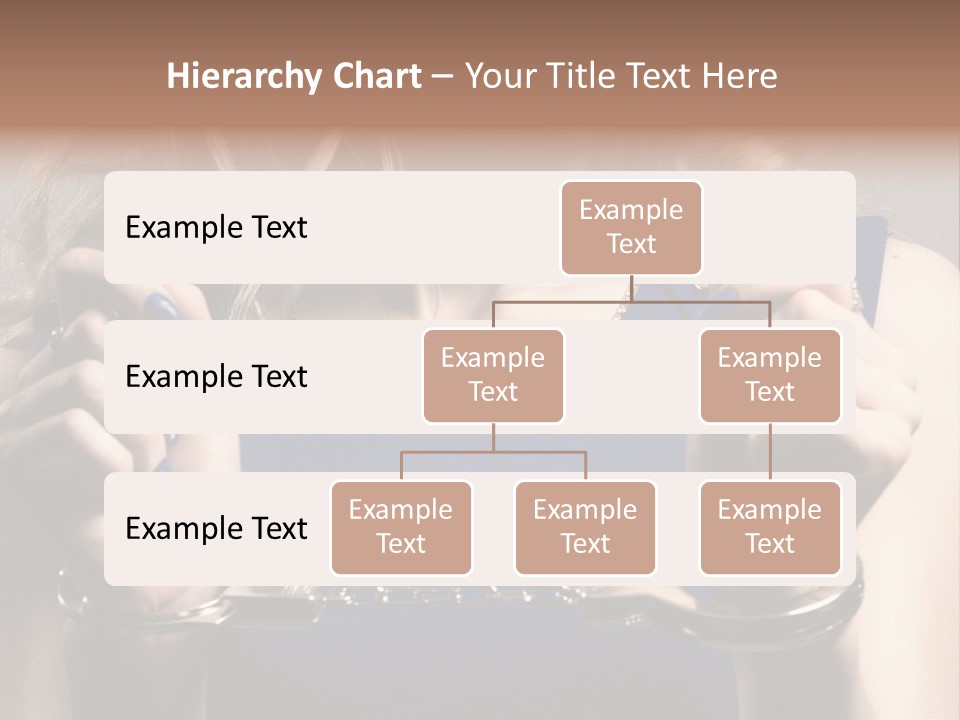 Hierarchy Chart – Your Title Text Here

Example Text

Example Text

Example Text

Example Text

Example Text

Example Text

Example Text

Example Text

Example Text